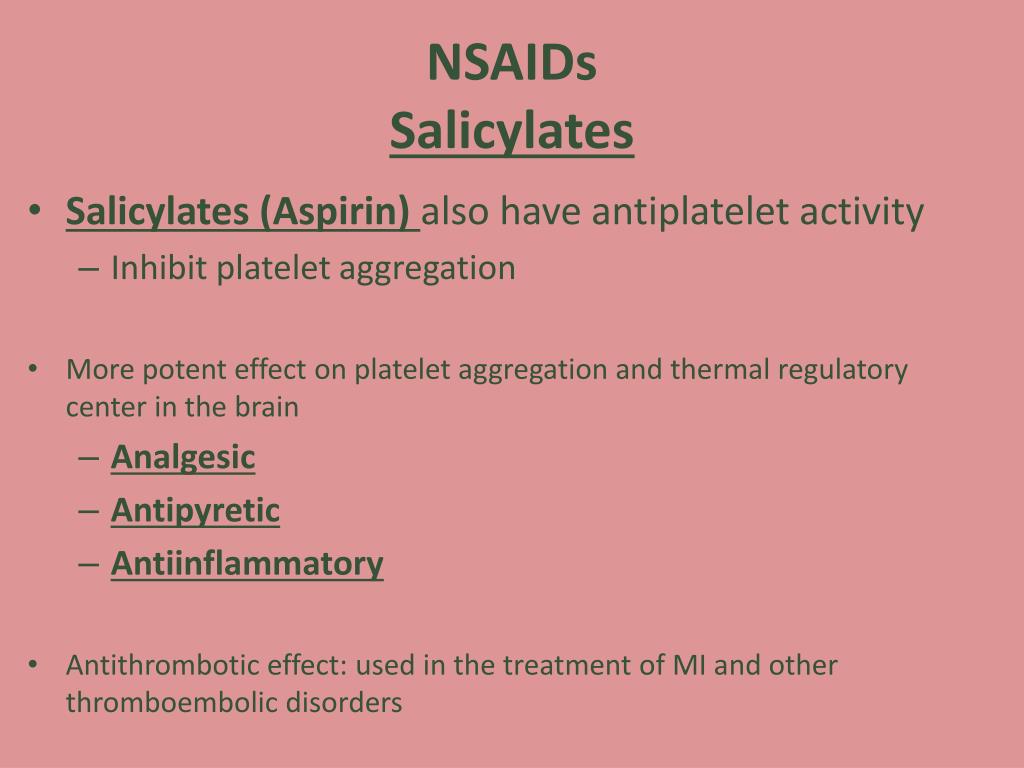 NSAIDs
Salicylates

• Salicylates (Aspirin) also have antiplatelet activity
– Inhibit platelet aggregation

• More potent effect on platelet aggregation and thermal regulatory center in the brain
– Analgesic
– Antipyretic
– Antiinflammatory

• Antithrombotic effect: used in the treatment of MI and other thromboembolic disorders